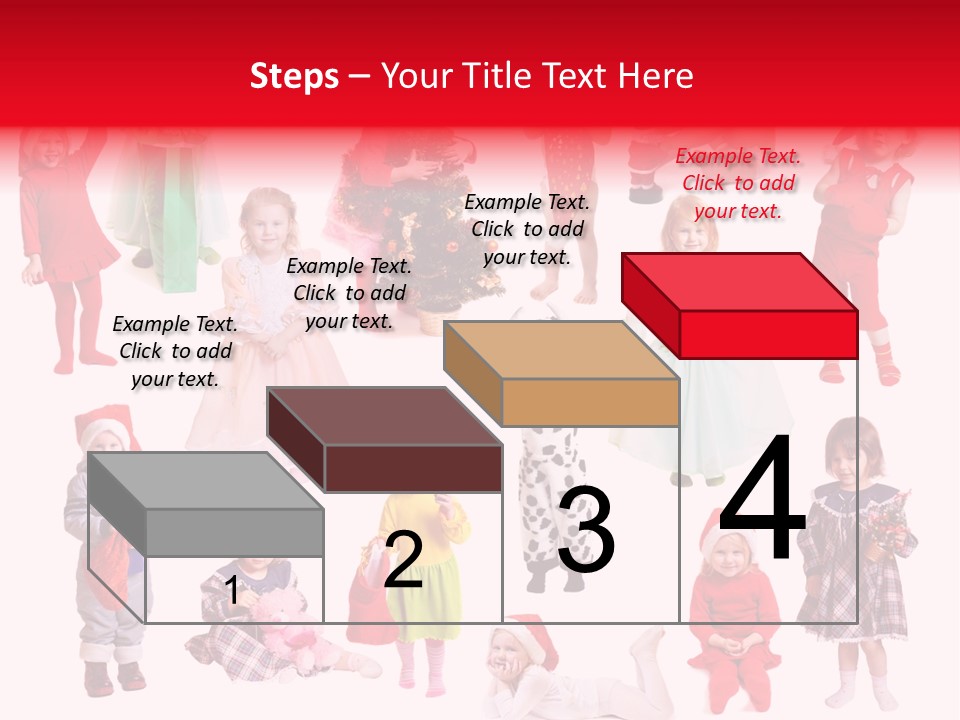 Steps – Your Title Text Here

Example Text. Click to add your text.

Example Text. Click to add your text.

Example Text. Click to add your text.

Example Text. Click to add your text.

1

2

3

4